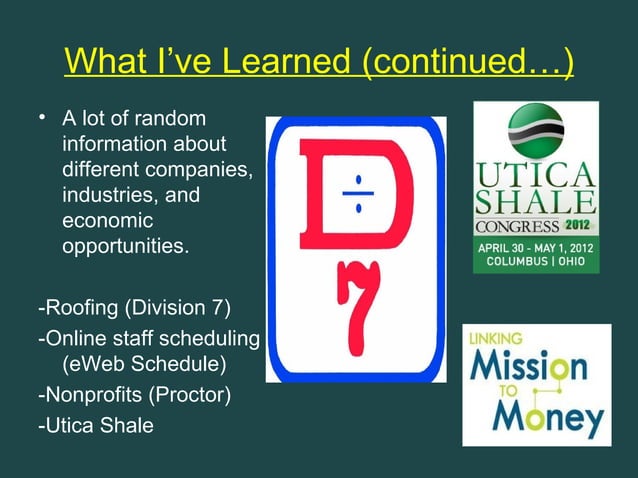 What I've Learned (continued…)

• A lot of random information about different companies, industries, and economic opportunities.

-Roofing (Division 7)
-Online staff scheduling (eWeb Schedule)
-Nonprofits (Proctor)
-Utica Shale

D
÷
7

UTICA SHALE CONGRESS 2012
APRIL 30 - MAY 1, 2012
COLUMBUS | OHIO

LINKING Mission TO Money